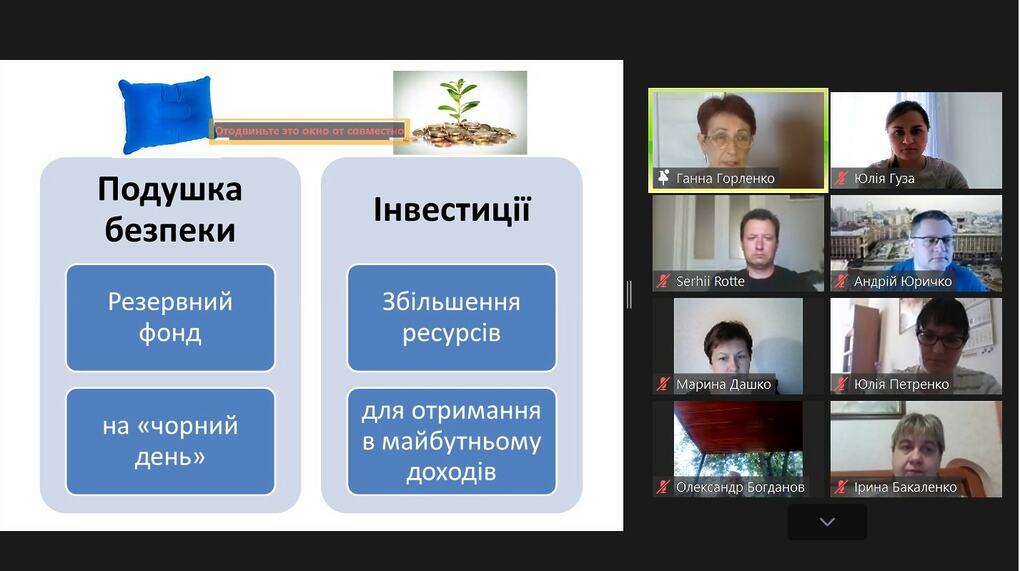 Отодвиньте это окно от совместно

Подушка безпеки

Резервний фонд

на «чорний день»

Інвестиції

Збільшення ресурсів

для отримання в майбутньому доходів

Ганна Горленко

Юлія Гуза

Serhii Rotte

Андрій Юричко

Марина Дашко

Юлія Петренко

Олександр Богданов

Ірина Бакаленко